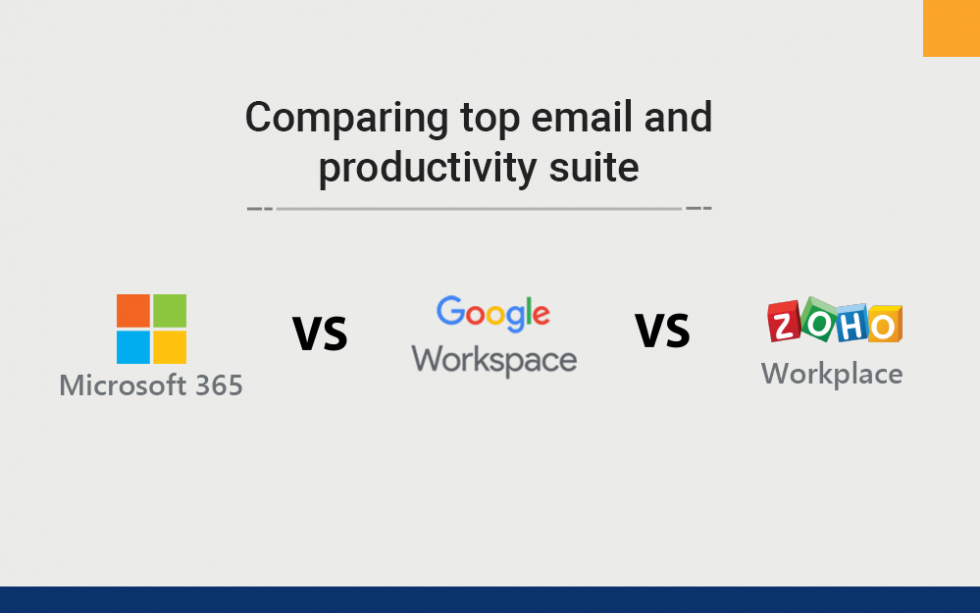 Comparing top email and productivity suite

Microsoft 365

VS

Google
Workspace

VS

ZOHO
Workplace